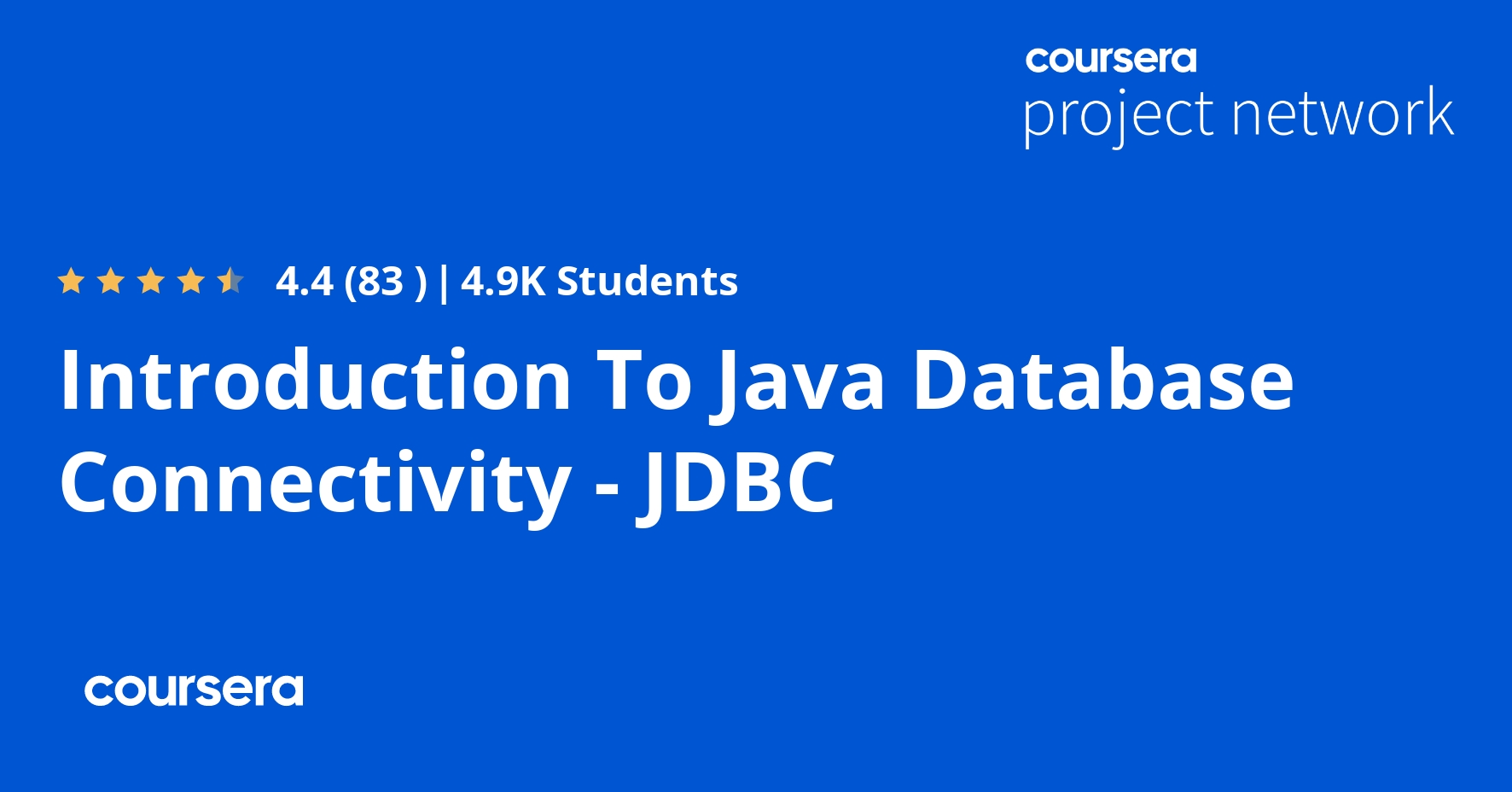 coursera
project network

4.4 (83 ) | 4.9K Students

Introduction To Java Database Connectivity - JDBC

coursera